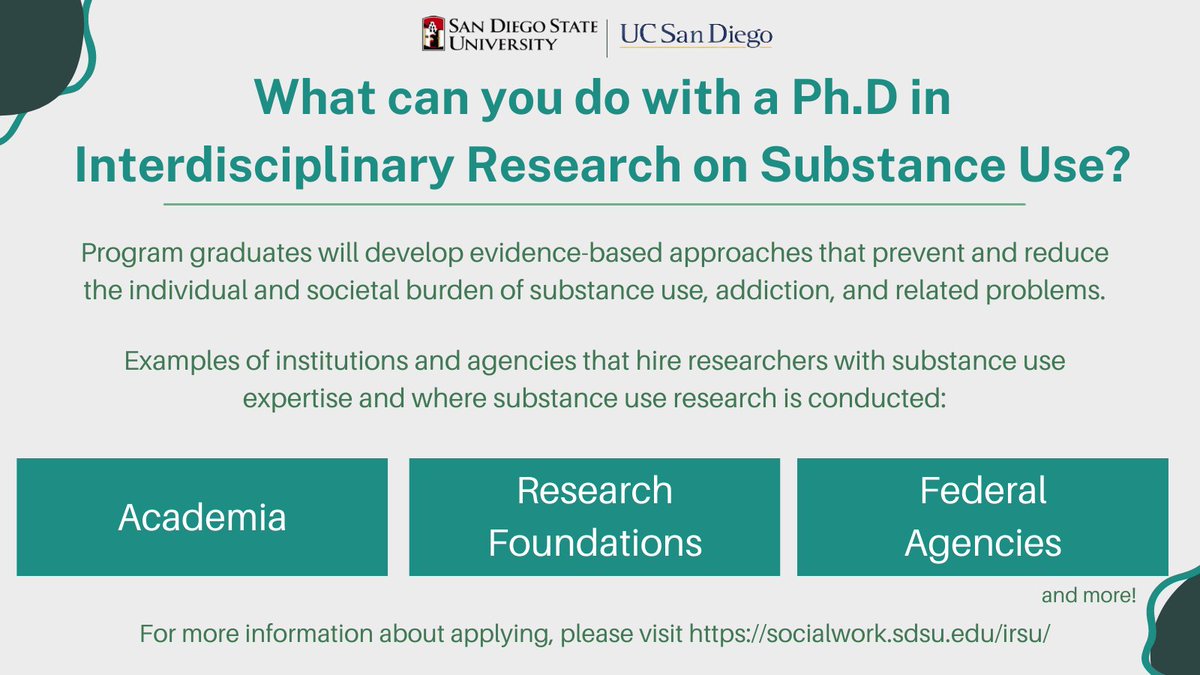 SAN DIEGO STATE UNIVERSITY | UC San Diego

What can you do with a Ph.D in Interdisciplinary Research on Substance Use?

Program graduates will develop evidence-based approaches that prevent and reduce the individual and societal burden of substance use, addiction, and related problems.

Examples of institutions and agencies that hire researchers with substance use expertise and where substance use research is conducted:

Academia

Research Foundations

Federal Agencies

and more!

For more information about applying, please visit https://socialwork.sdsu.edu/irsu/